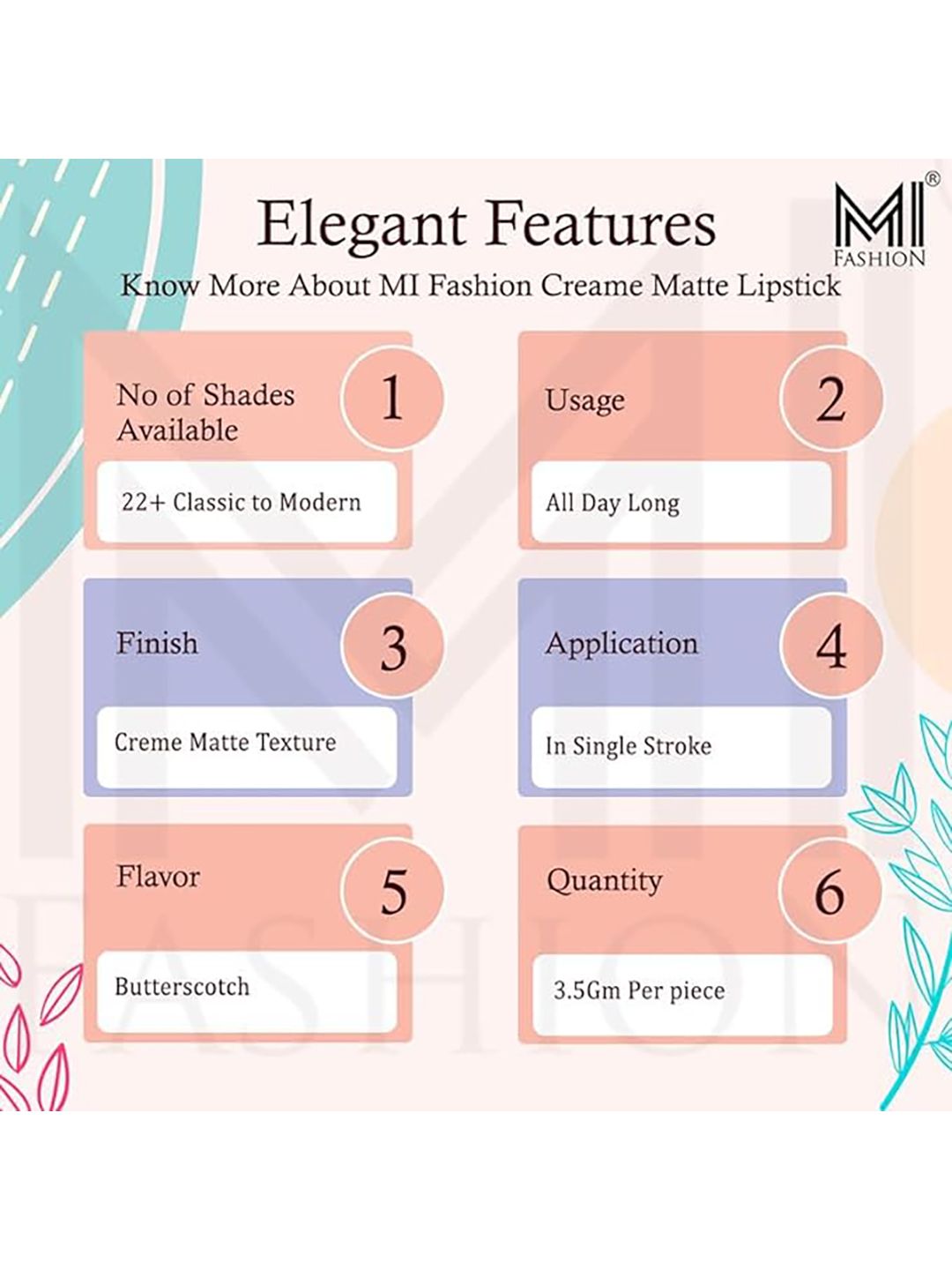 Elegant Features

MI® FASHION

Know More About MI Fashion Creame Matte Lipstick

No of Shades Available
1
22+ Classic to Modern

Usage
2
All Day Long

Finish
3
Creme Matte Texture

Application
4
In Single Stroke

Flavor
5
Butterscotch

Quantity
6
3.5Gm Per piece